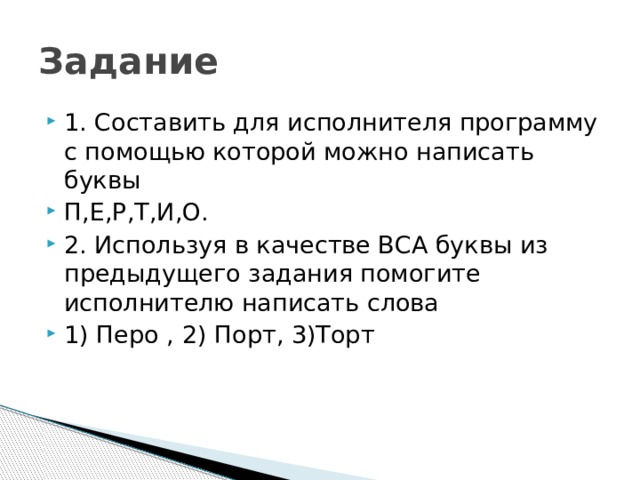 Задание

1. Составить для исполнителя программу с помощью которой можно написать буквы

П,Е,Р,Т,И,О.

2. Используя в качестве ВСА буквы из предыдущего задания помогите исполнителю написать слова

1) Перо , 2) Порт, 3)Торт